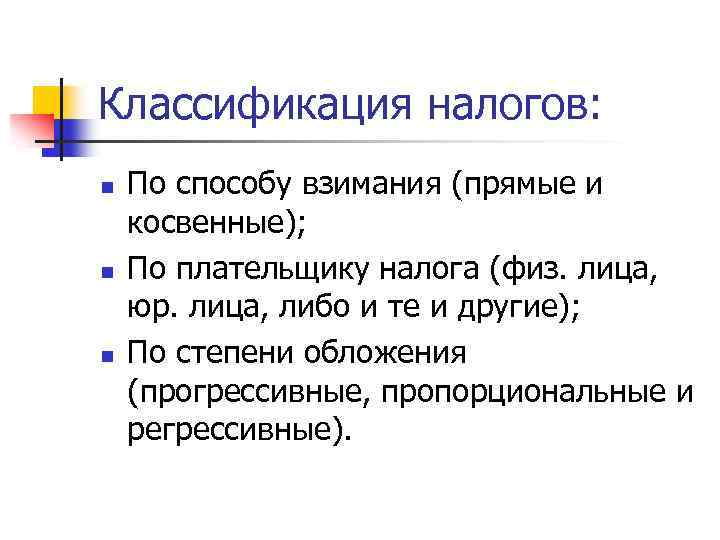 Классификация налогов:

- По способу взимания (прямые и косвенные);
- По плательщику налога (физ. лица, юр. лица, либо и те и другие);
- По степени обложения (прогрессивные, пропорциональные и регрессивные).